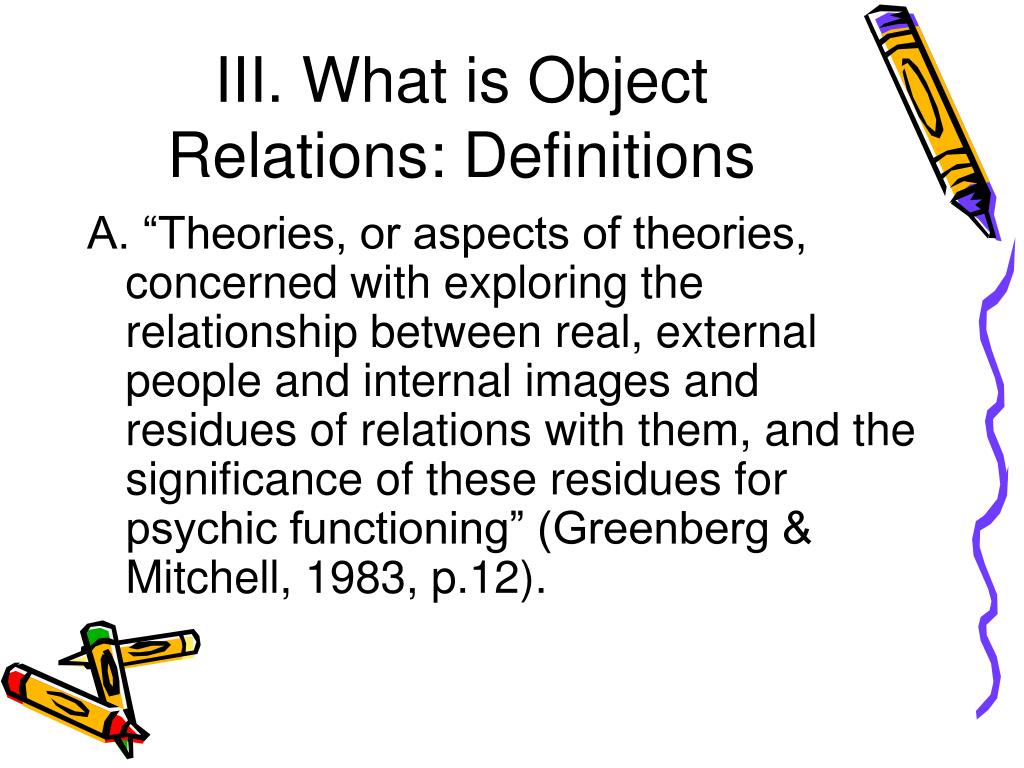 III. What is Object Relations: Definitions

A. “Theories, or aspects of theories, concerned with exploring the relationship between real, external people and internal images and residues of relations with them, and the significance of these residues for psychic functioning” (Greenberg & Mitchell, 1983, p.12).